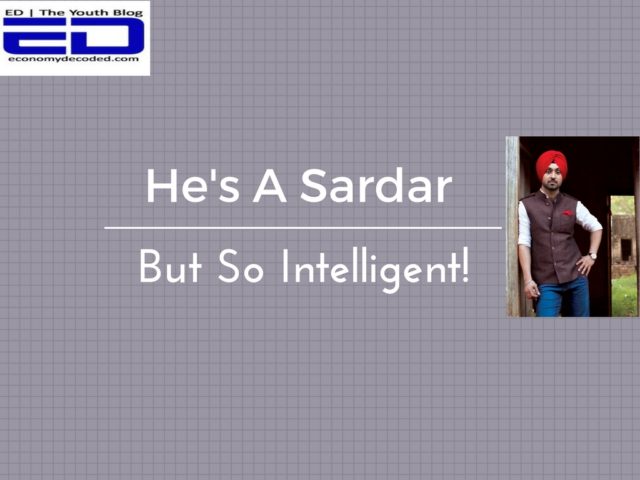 ED | The Youth Blog
ED
economydecoded.com

He's A Sardar

But So Intelligent!